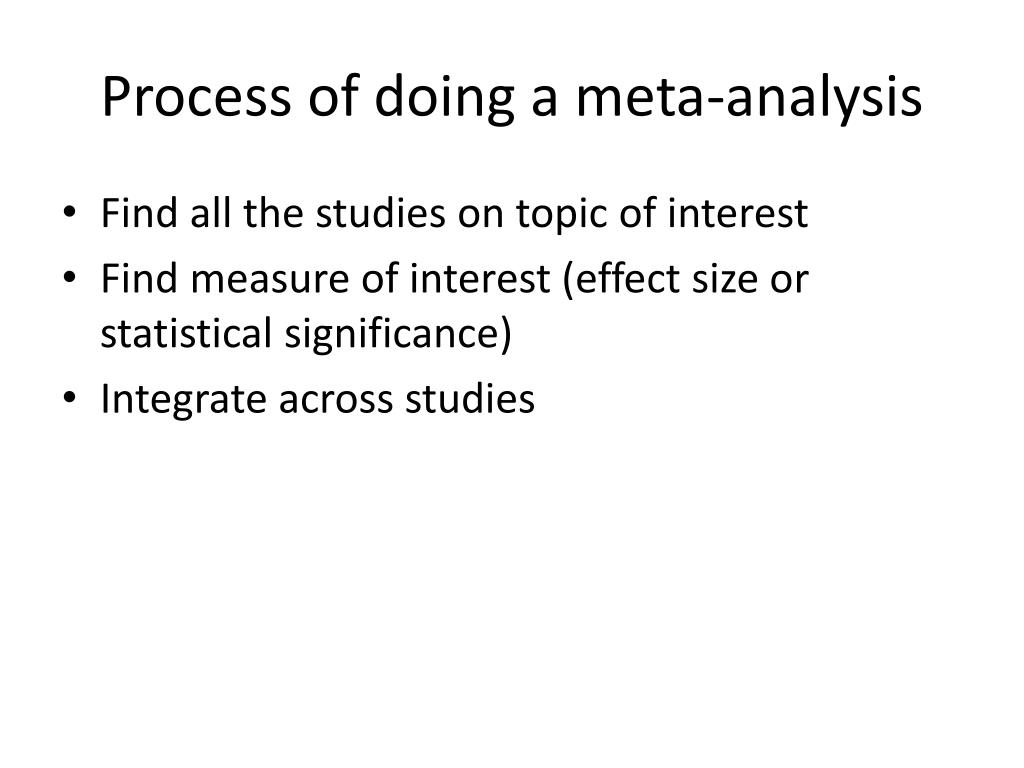 Process of doing a meta-analysis

• Find all the studies on topic of interest
• Find measure of interest (effect size or statistical significance)
• Integrate across studies